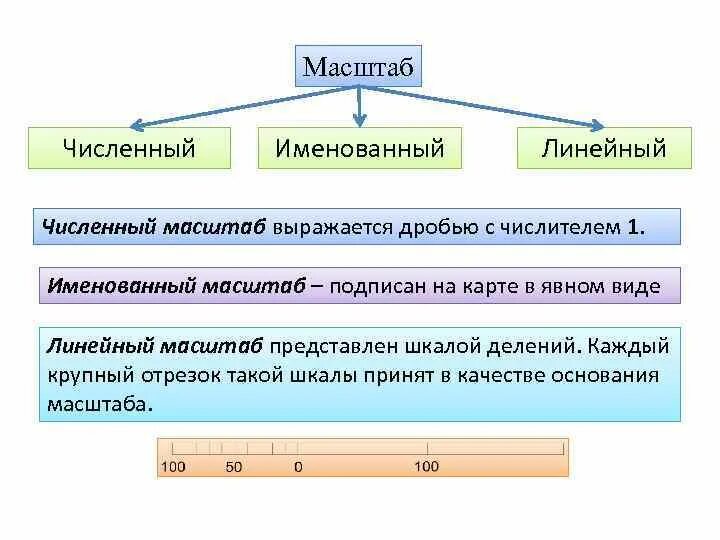 Масштаб

Численный

Именованный

Линейный

Численный масштаб выражается дробью с числителем 1.

Именованный масштаб – подписан на карте в явном виде

Линейный масштаб представлен шкалой делений. Каждый крупный отрезок такой шкалы принят в качестве основания масштаба.

100 50 0 100